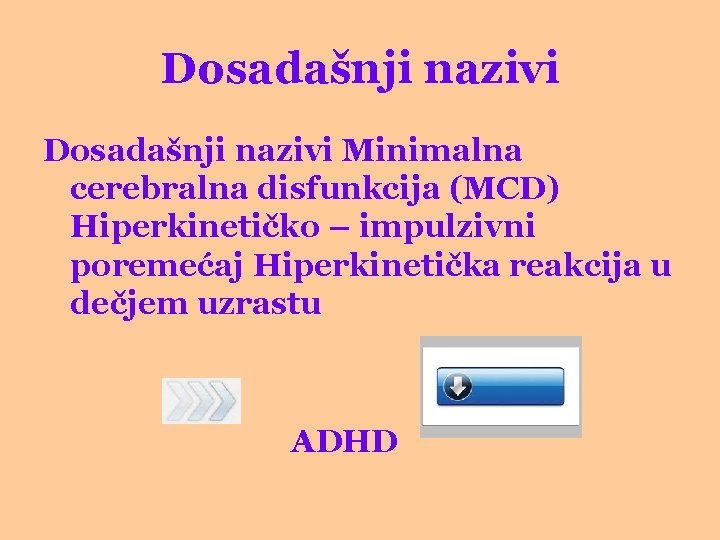 Dosadašnji nazivi

Dosadašnji nazivi Minimalna cerebralna disfunkcija (MCD) Hiperkinetičko – impulzivni poremećaj Hiperkinetička reakcija u dečjem uzrastu

ADHD